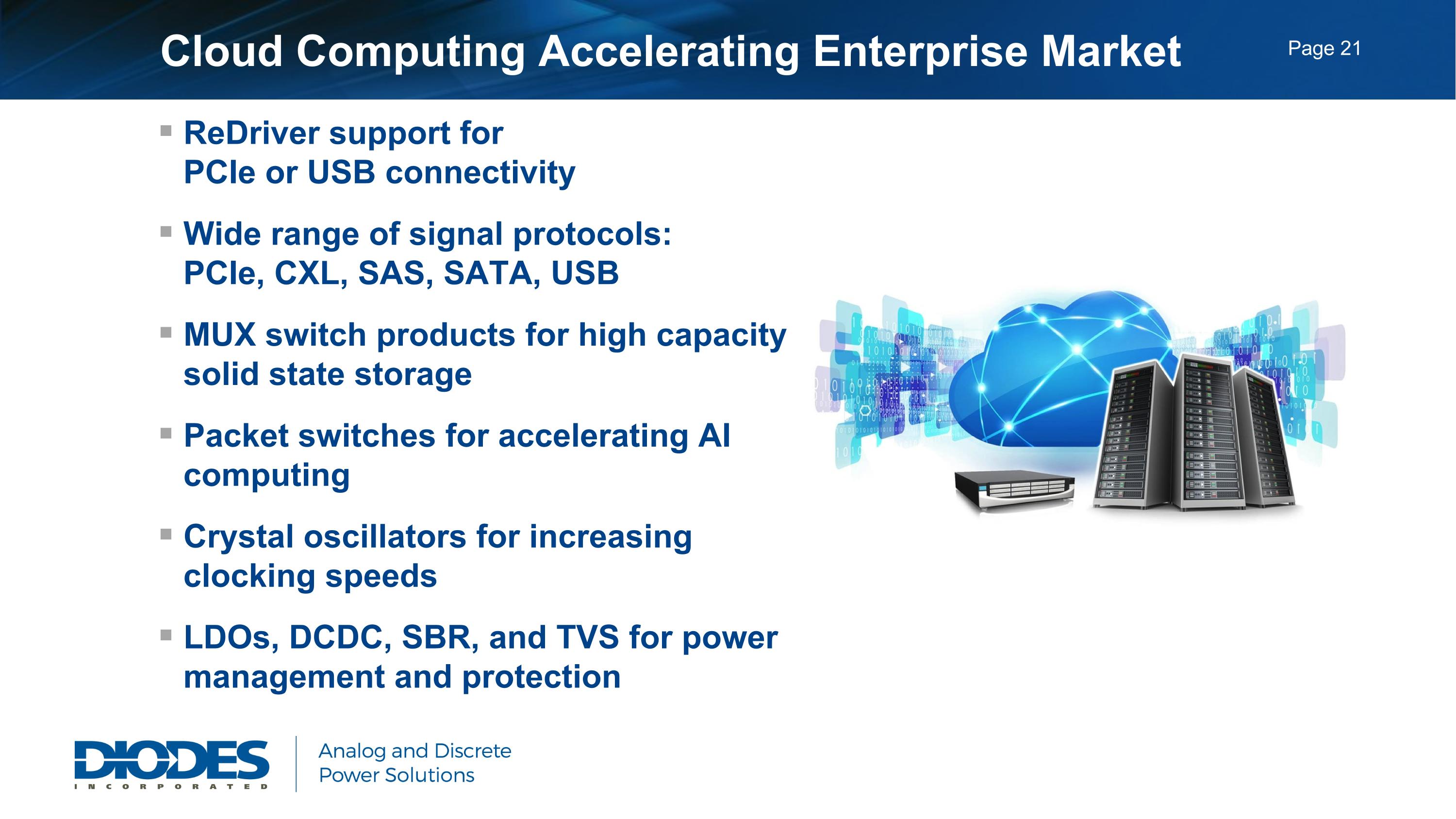 Cloud Computing Accelerating Enterprise Market

Page 21

▪ ReDriver support for PCIe or USB connectivity

▪ Wide range of signal protocols: PCIe, CXL, SAS, SATA, USB

▪ MUX switch products for high capacity solid state storage

▪ Packet switches for accelerating AI computing

▪ Crystal oscillators for increasing clocking speeds

▪ LDOs, DCDC, SBR, and TVS for power management and protection

DIODES INCORPORATED

Analog and Discrete Power Solutions